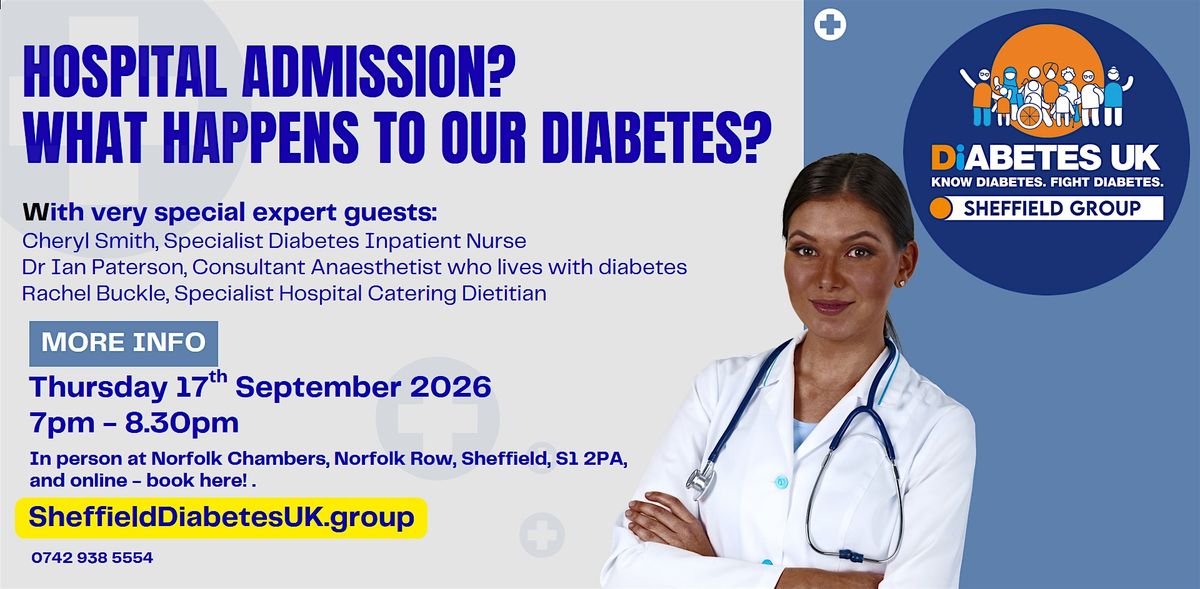 HOSPITAL ADMISSION?
WHAT HAPPENS TO OUR DIABETES?

With very special expert guests:
Cheryl Smith, Specialist Diabetes Inpatient Nurse
Dr Ian Paterson, Consultant Anaesthetist who lives with diabetes
Rachel Buckle, Specialist Hospital Catering Dietitian

MORE INFO

Thursday 17$^{th}$ September 2026
7pm – 8.30pm

In person at Norfolk Chambers, Norfolk Row, Sheffield, S1 2PA, and online – book here! .

SheffieldDiabetesUK.group

0742 938 5554

DiABETES UK
KNOW DIABETES. FIGHT DIABETES.
SHEFFIELD GROUP